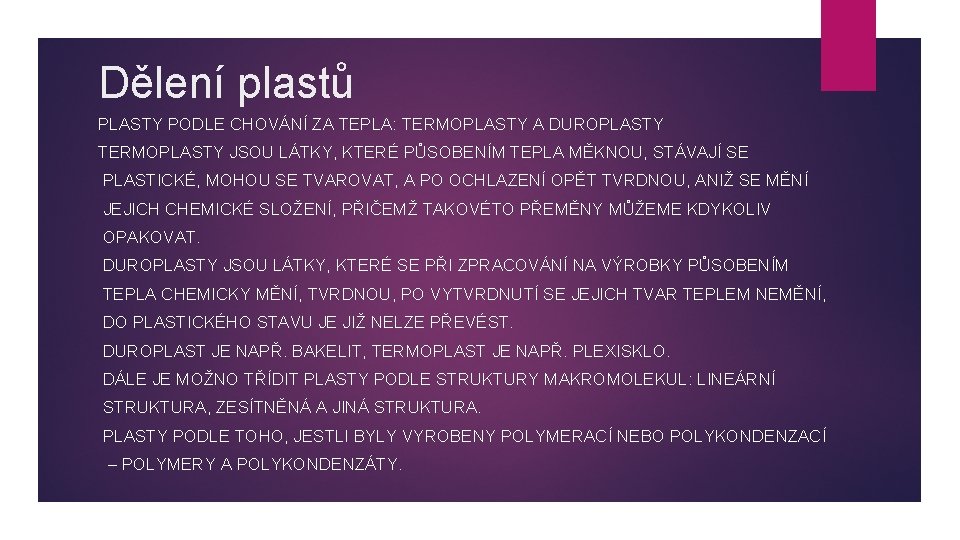 Dělení plastů

PLASTY PODLE CHOVÁNÍ ZA TEPLA: TERMOPLASTY A DUROPLASTY

TERMOPLASTY JSOU LÁTKY, KTERÉ PŮSOBENÍM TEPLA MĚKNOU, STÁVAJÍ SE PLASTICKÉ, MOHOU SE TVAROVAT, A PO OCHLAZENÍ OPĚT TVRDNOU, ANIŽ SE MĚNÍ JEJICH CHEMICKÉ SLOŽENÍ, PŘIČEMŽ TAKOVÉTO PŘEMĚNY MŮŽEME KDYKOLIV OPAKOVAT.

DUROPLASTY JSOU LÁTKY, KTERÉ SE PŘI ZPRACOVÁNÍ NA VÝROBKY PŮSOBENÍM TEPLA CHEMICKY MĚNÍ, TVRDNOU, PO VYTVRDNUTÍ SE JEJICH TVAR TEPLEM NEMĚNÍ, DO PLASTICKÉHO STAVU JE JIŽ NELZE PŘEVÉST.

DUROPLAST JE NAPŘ. BAKELIT, TERMOPLAST JE NAPŘ. PLEXISKLO.

DÁLE JE MOŽNO TŘÍDIT PLASTY PODLE STRUKTURY MAKROMOLEKUL: LINEÁRNÍ STRUKTURA, ZESÍTNĚNÁ A JINÁ STRUKTURA.

PLASTY PODLE TOHO, JESTLI BYLY VYROBENY POLYMERACÍ NEBO POLYKONDENZACÍ – POLYMERY A POLYKONDENZÁTY.